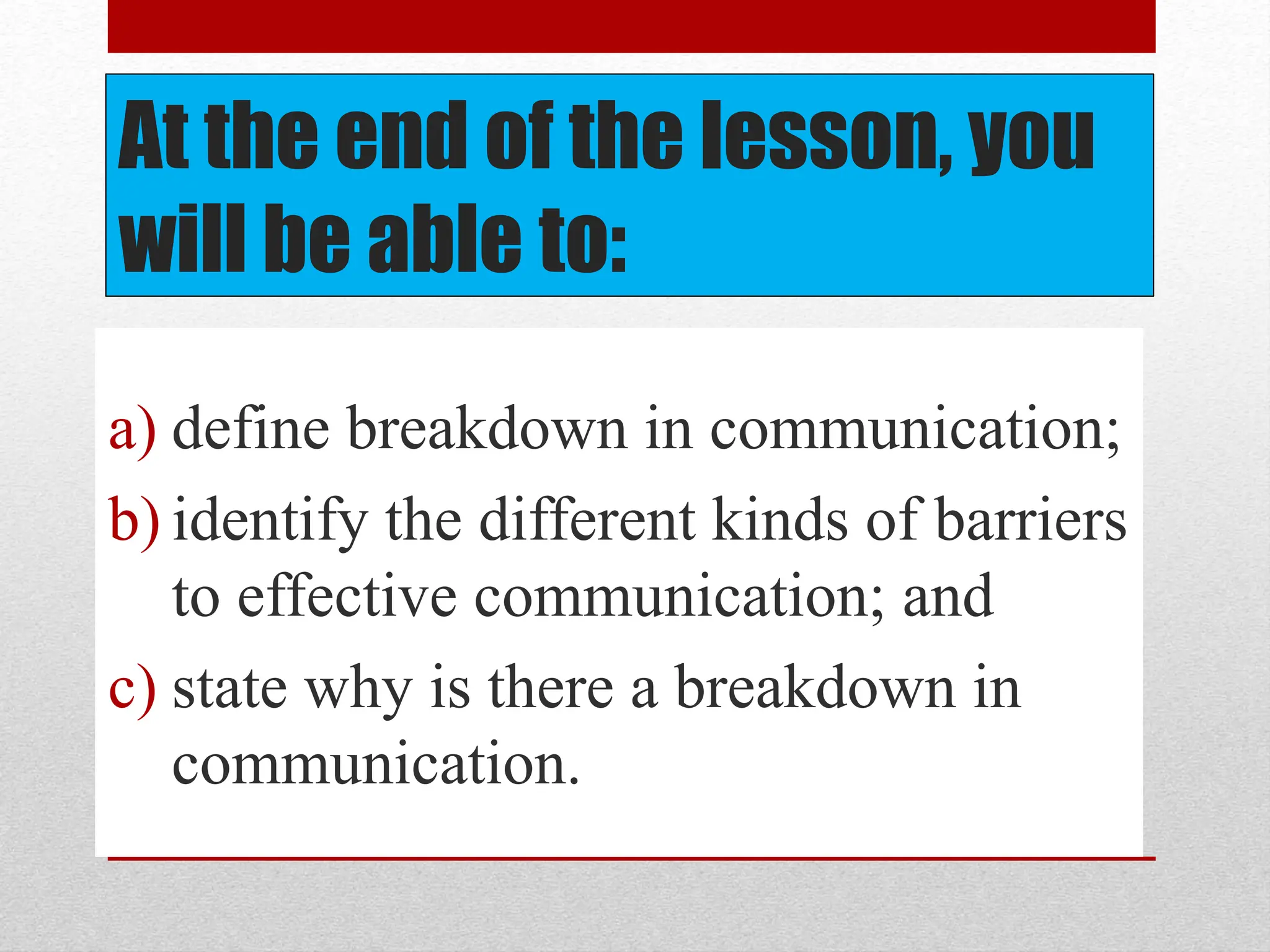 At the end of the lesson, you will be able to:

a) define breakdown in communication;
b) identify the different kinds of barriers to effective communication; and
c) state why is there a breakdown in communication.